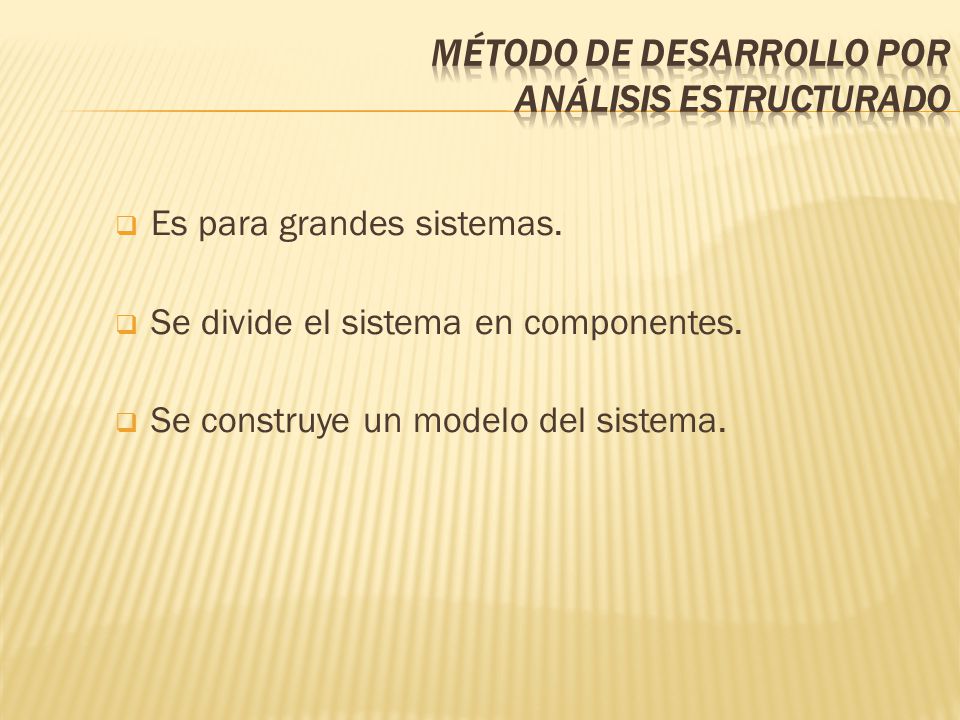 MÉTODO DE DESARROLLO POR ANÁLISIS ESTRUCTURADO

Es para grandes sistemas.

Se divide el sistema en componentes.

Se construye un modelo del sistema.